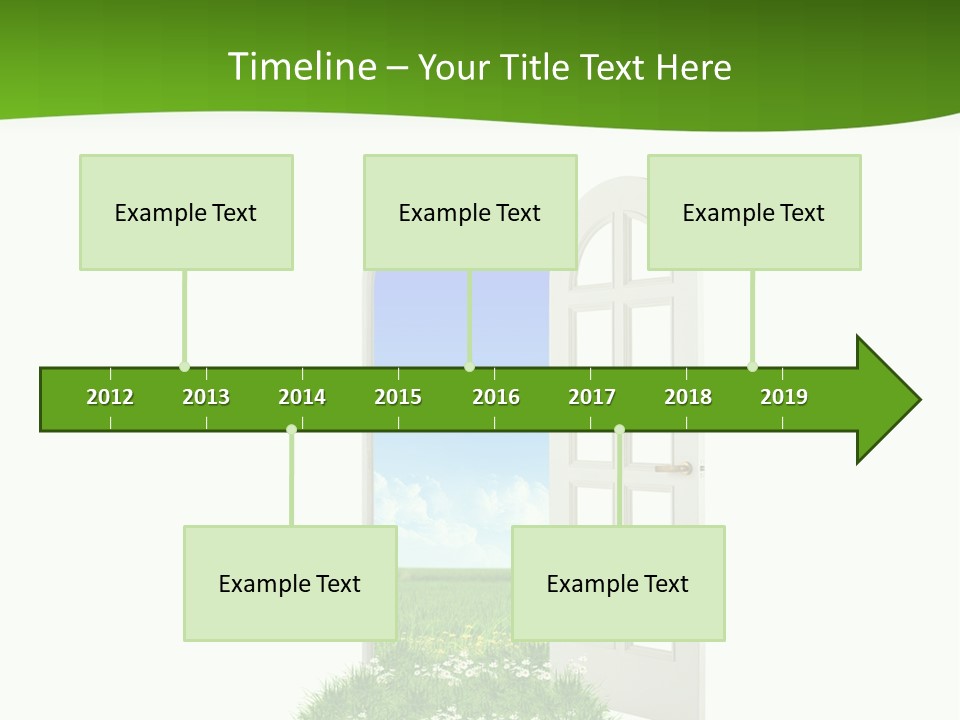 Timeline – Your Title Text Here

Example Text

Example Text

Example Text

2012 2013 2014 2015 2016 2017 2018 2019

Example Text

Example Text